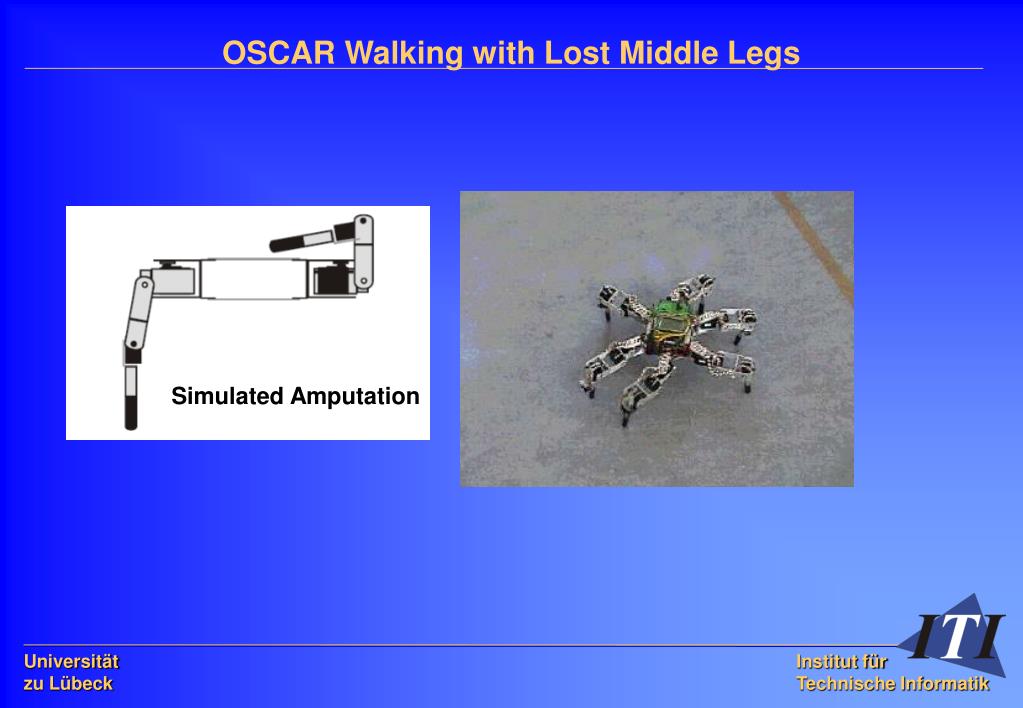 OSCAR Walking with Lost Middle Legs

Simulated Amputation

Universität
zu Lübeck

ITI

Institut für
Technische Informatik